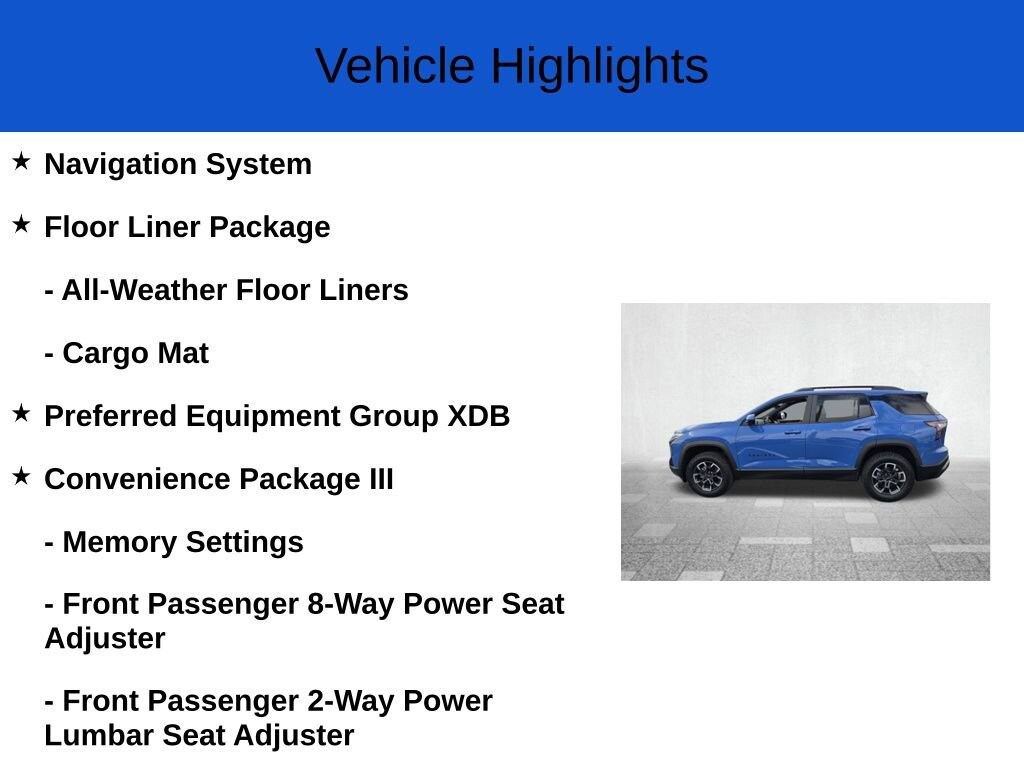 Vehicle Highlights

★ Navigation System

★ Floor Liner Package

- All-Weather Floor Liners

- Cargo Mat

★ Preferred Equipment Group XDB

★ Convenience Package III

- Memory Settings

- Front Passenger 8-Way Power Seat Adjuster

- Front Passenger 2-Way Power Lumbar Seat Adjuster